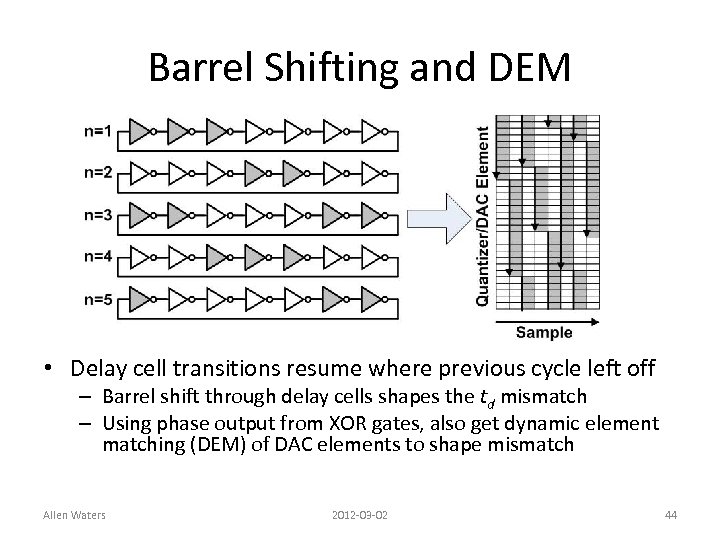 Barrel Shifting and DEM

n=1
n=2
n=3
n=4
n=5

Quantizer/DAC Element

Sample

• Delay cell transitions resume where previous cycle left off
– Barrel shift through delay cells shapes the $t_d$ mismatch
– Using phase output from XOR gates, also get dynamic element matching (DEM) of DAC elements to shape mismatch

Allen Waters

2012-03-02

44